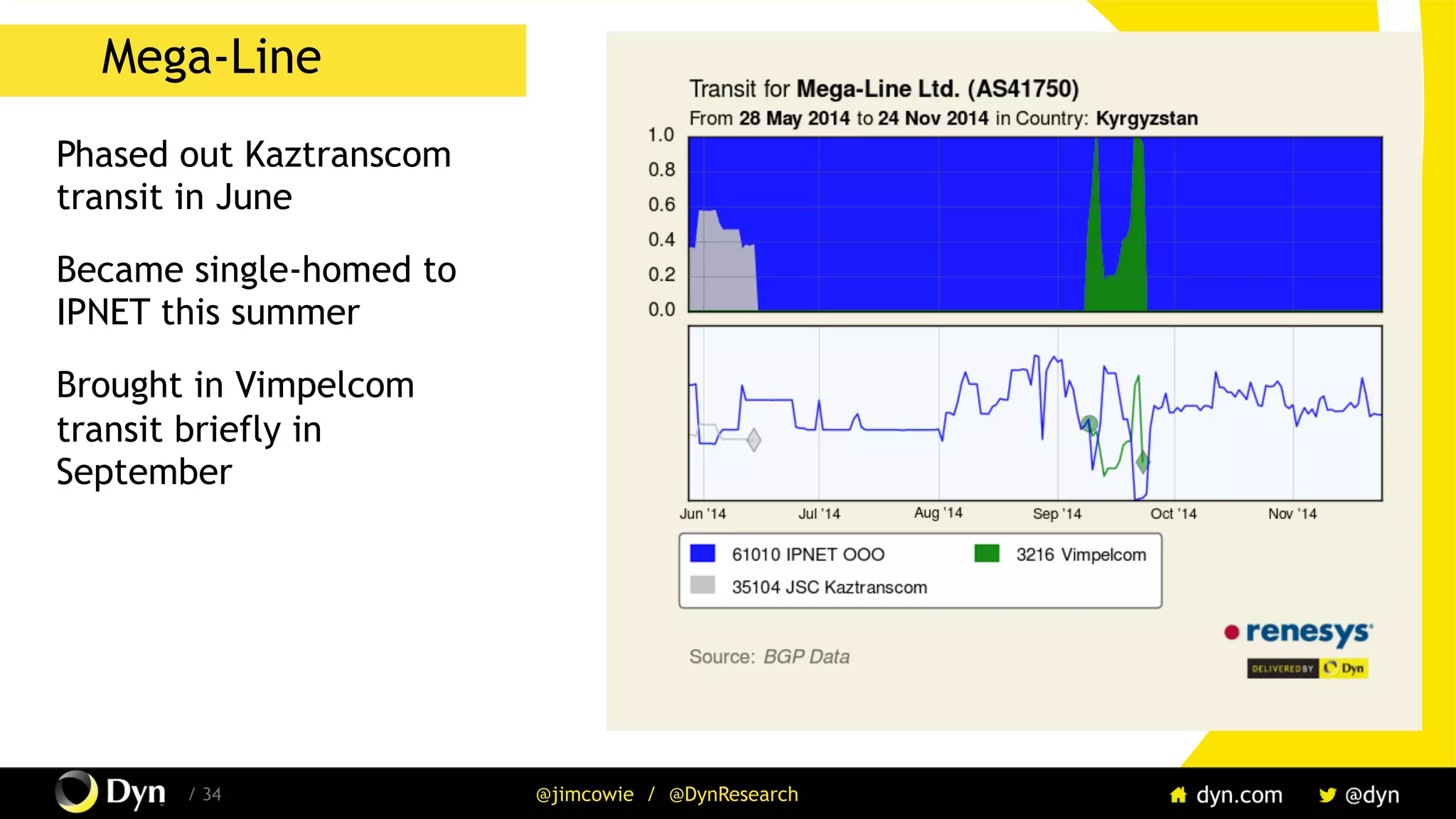 Mega-Line

Phased out Kaztranscom transit in June

Became single-homed to IPNET this summer

Brought in Vimpelcom transit briefly in September

Transit for Mega-Line Ltd. (AS41750)
From 28 May 2014 to 24 Nov 2014 in Country: Kyrgyzstan

1.0
0.8
0.6
0.4
0.2
0.0

Jun '14
Jul '14
Aug '14
Sep '14
Oct '14
Nov '14

61010 IPNET OOO
3216 Vimpelcom
35104 JSC Kaztranscom

Source: BGP Data

renesys
DELIVERED BY Dyn

Dyn / 34
@jimcowie / @DynResearch
dyn.com
@dyn